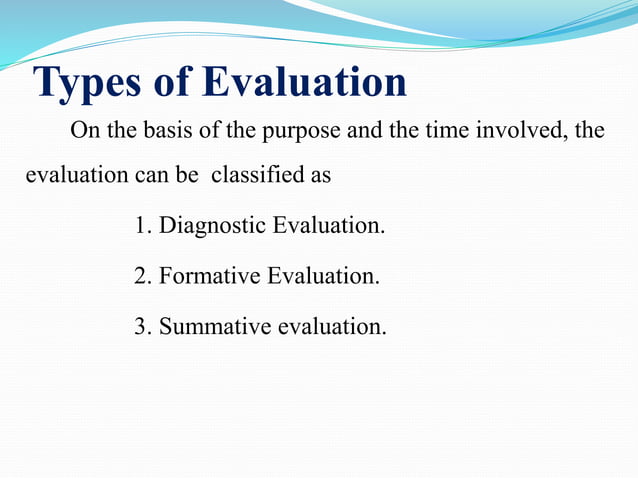 Types of Evaluation

On the basis of the purpose and the time involved, the evaluation can be  classified as

1. Diagnostic Evaluation.

2. Formative Evaluation.

3. Summative evaluation.